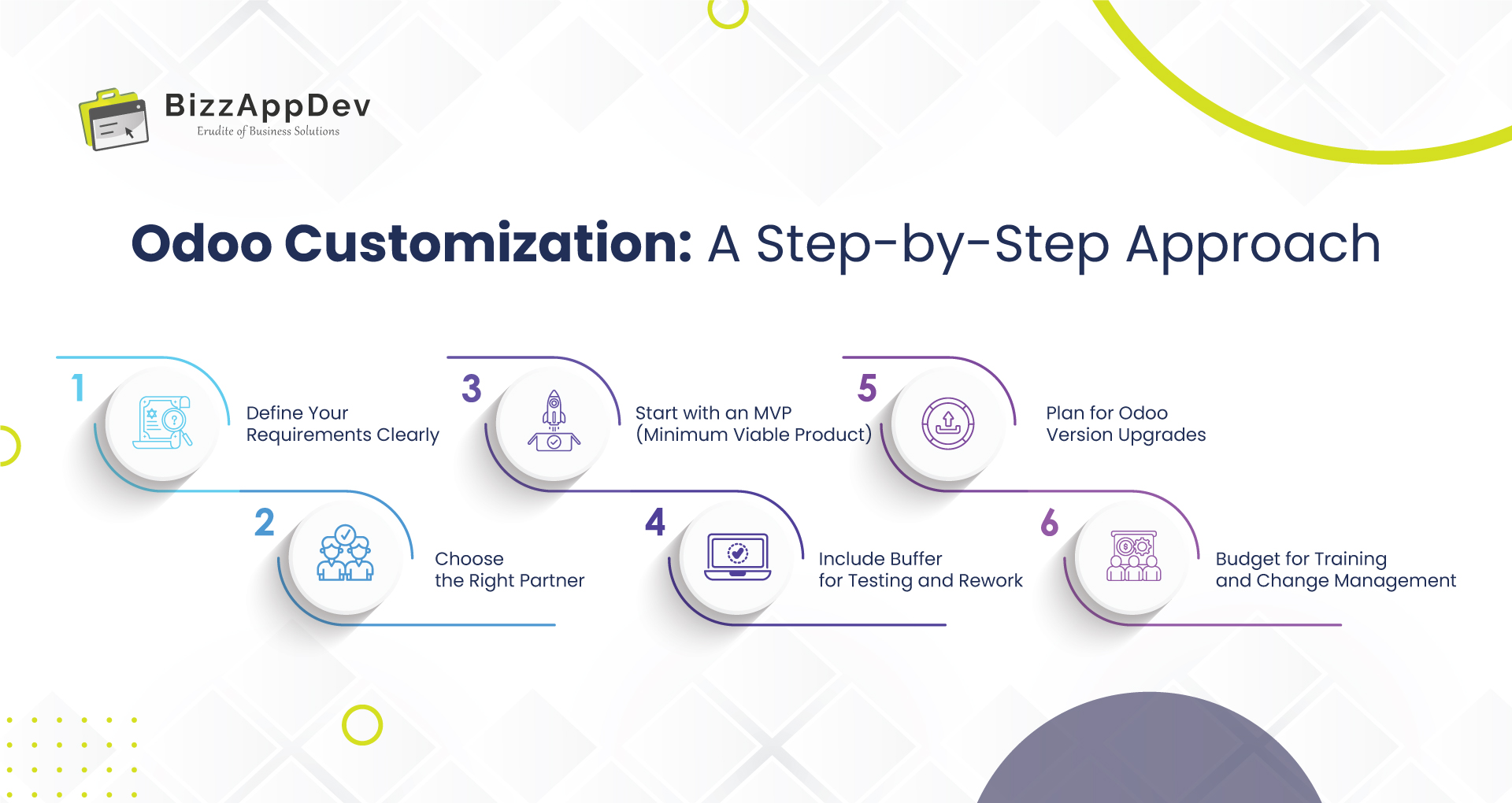 BizzAppDev
Erudite of Business Solutions

Odoo Customization: A Step-by-Step Approach

1
Define Your Requirements Clearly

2
Choose the Right Partner

3
Start with an MVP (Minimum Viable Product)

4
Include Buffer for Testing and Rework

5
Plan for Odoo Version Upgrades

6
Budget for Training and Change Management